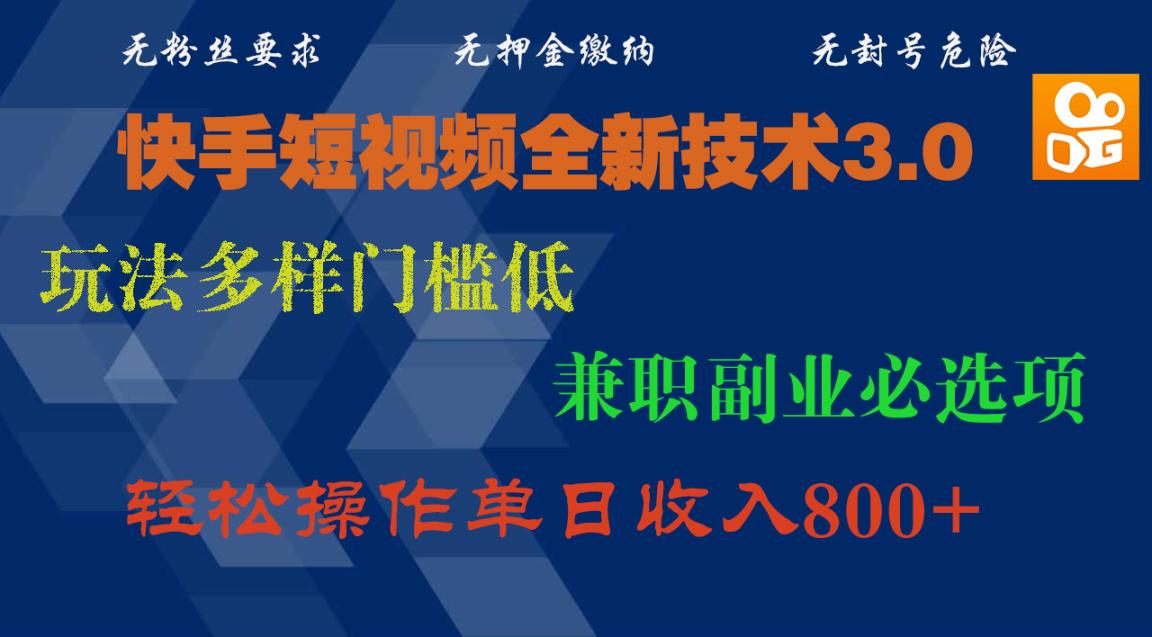 无粉丝要求　　无押金缴纳　　无封号危险

快手短视频全新技术3.0

玩法多样门槛低

兼职副业必选项

轻松操作单日收入800+